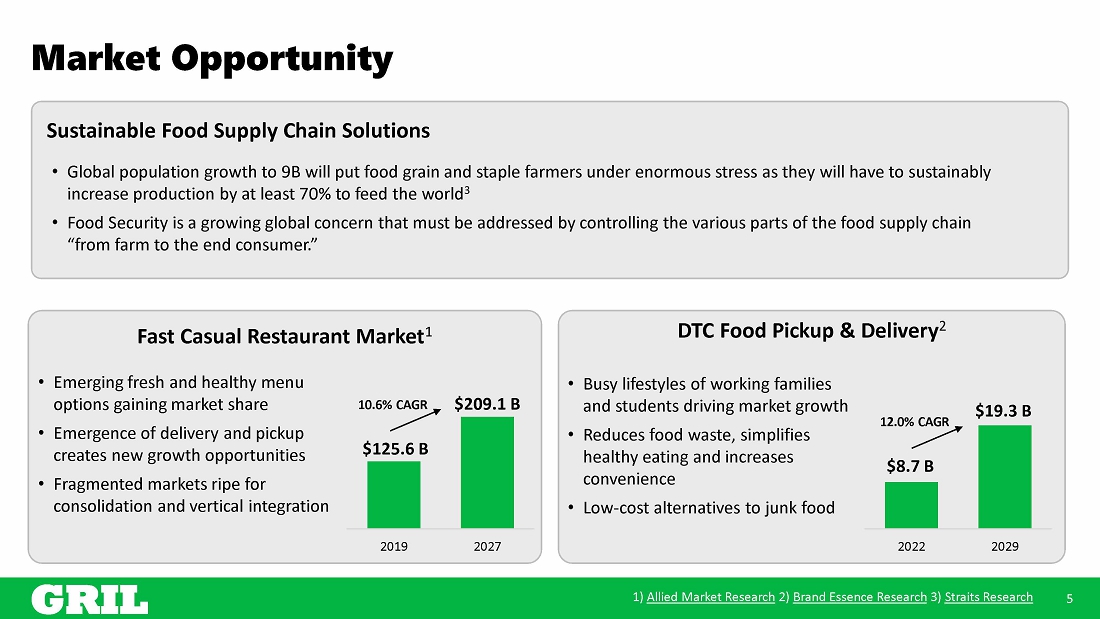 Market Opportunity

Sustainable Food Supply Chain Solutions

• Global population growth to 9B will put food grain and staple farmers under enormous stress as they will have to sustainably increase production by at least 70% to feed the world$^3$

• Food Security is a growing global concern that must be addressed by controlling the various parts of the food supply chain "from farm to the end consumer."

Fast Casual Restaurant Market$^1$

• Emerging fresh and healthy menu options gaining market share

• Emergence of delivery and pickup creates new growth opportunities

• Fragmented markets ripe for consolidation and vertical integration

10.6% CAGR

$125.6 B

$209.1 B

2019

2027

DTC Food Pickup & Delivery$^2$

• Busy lifestyles of working families and students driving market growth

• Reduces food waste, simplifies healthy eating and increases convenience

• Low-cost alternatives to junk food

12.0% CAGR

$8.7 B

$19.3 B

2022

2029

GRIL

1) Allied Market Research 2) Brand Essence Research 3) Straits Research

5